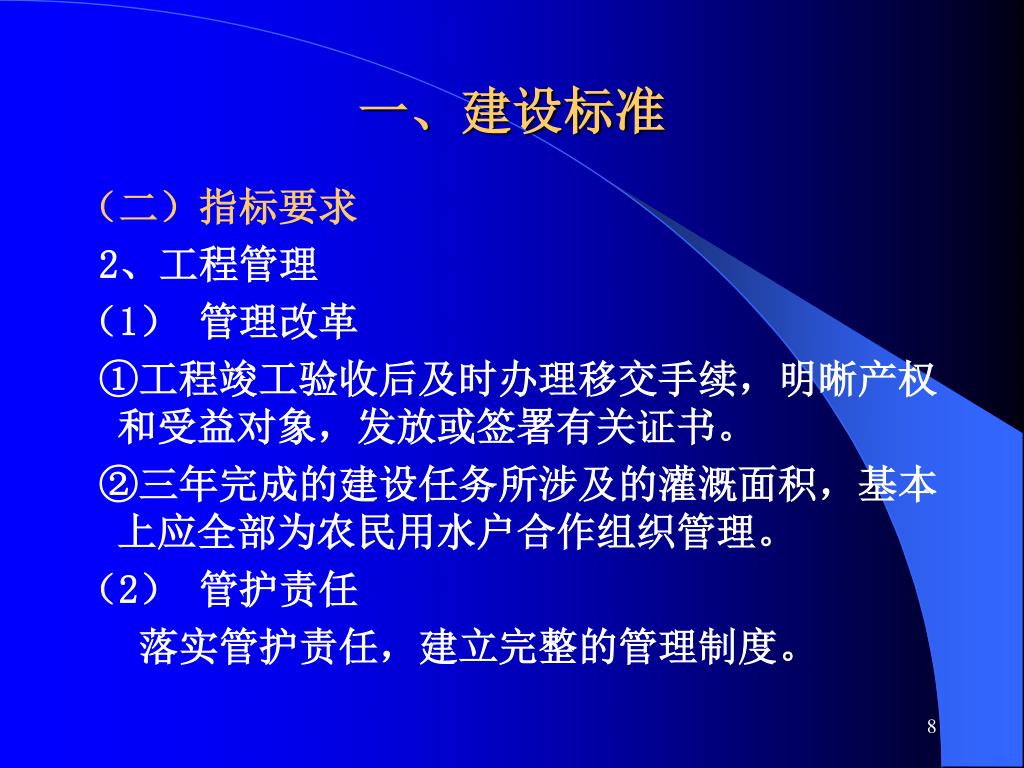 一、建设标准

（二）指标要求

2、工程管理

（1） 管理改革

①工程竣工验收后及时办理移交手续，明晰产权和受益对象，发放或签署有关证书。

②三年完成的建设任务所涉及的灌溉面积，基本上应全部为农民用水户合作组织管理。

（2） 管护责任

落实管护责任，建立完整的管理制度。

8